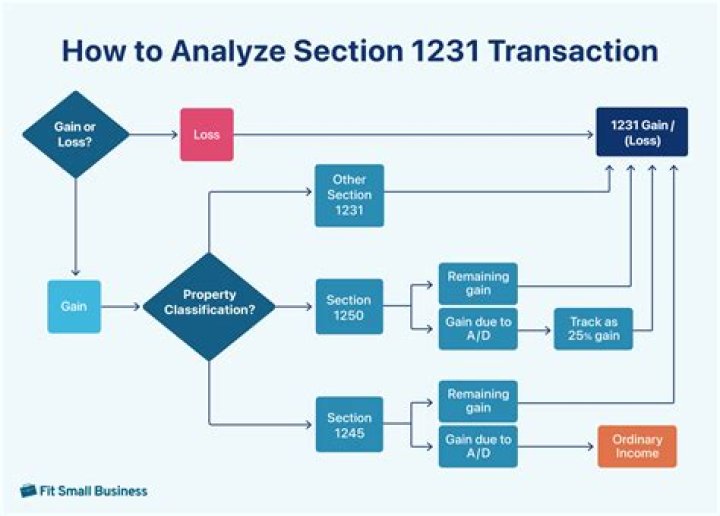 How to Analyze Section 1231 Transaction

Gain or Loss?

Loss

1231 Gain / (Loss)

Other Section 1231

Gain

Property Classification?

Section 1250

Remaining gain

Gain due to A/D

Track as 25% gain

Section 1245

Remaining gain

Gain due to A/D

Ordinary Income

Fit Small Business